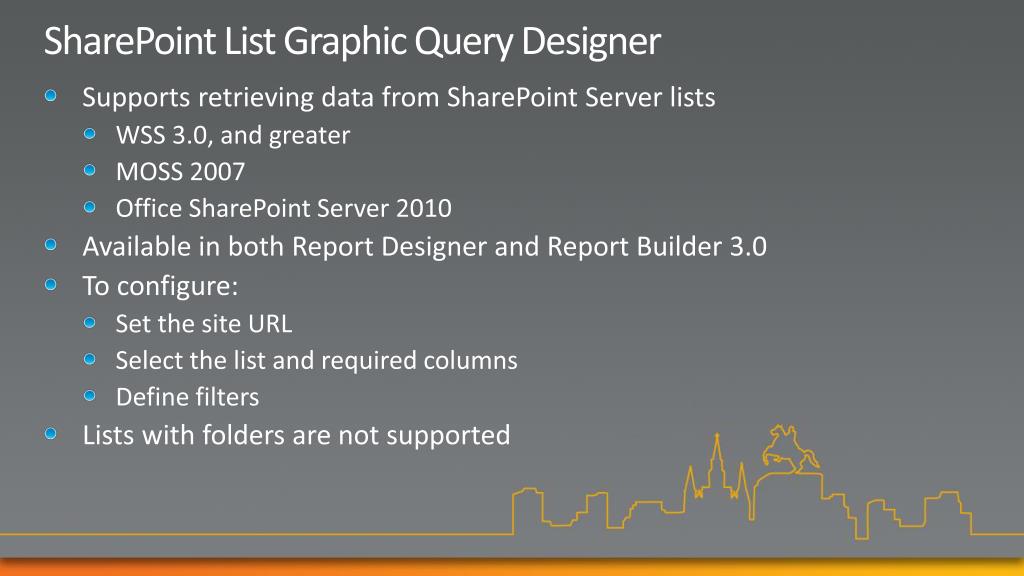 SharePoint List Graphic Query Designer

Supports retrieving data from SharePoint Server lists
WSS 3.0, and greater
MOSS 2007
Office SharePoint Server 2010
Available in both Report Designer and Report Builder 3.0
To configure:
Set the site URL
Select the list and required columns
Define filters
Lists with folders are not supported